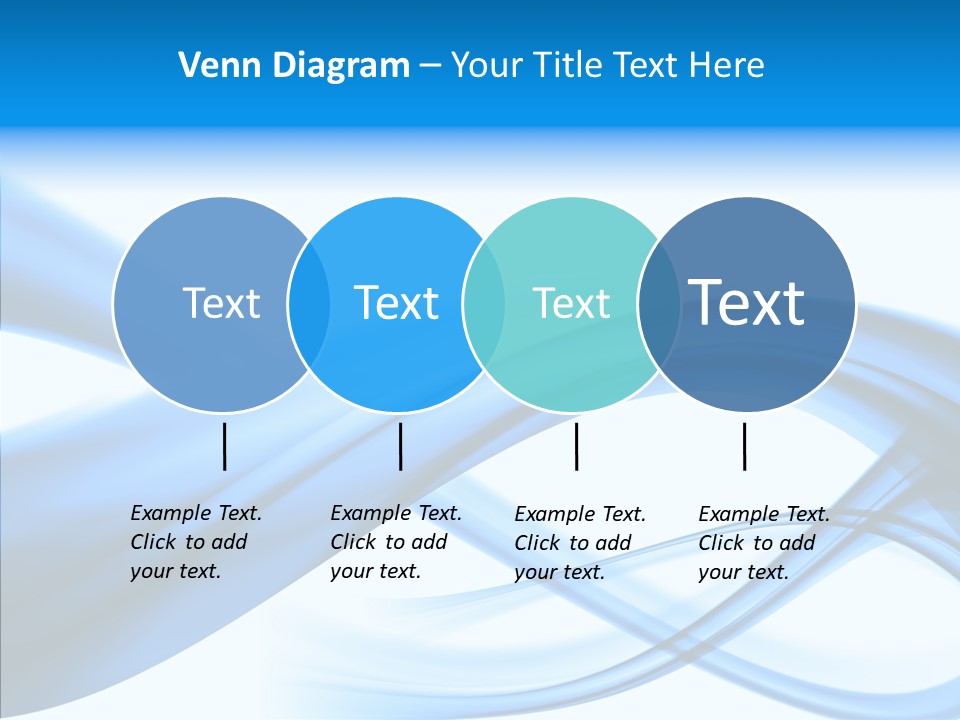 Venn Diagram – Your Title Text Here

Text

Text

Text

Text

Example Text. Click to add your text.

Example Text. Click to add your text.

Example Text. Click to add your text.

Example Text. Click to add your text.